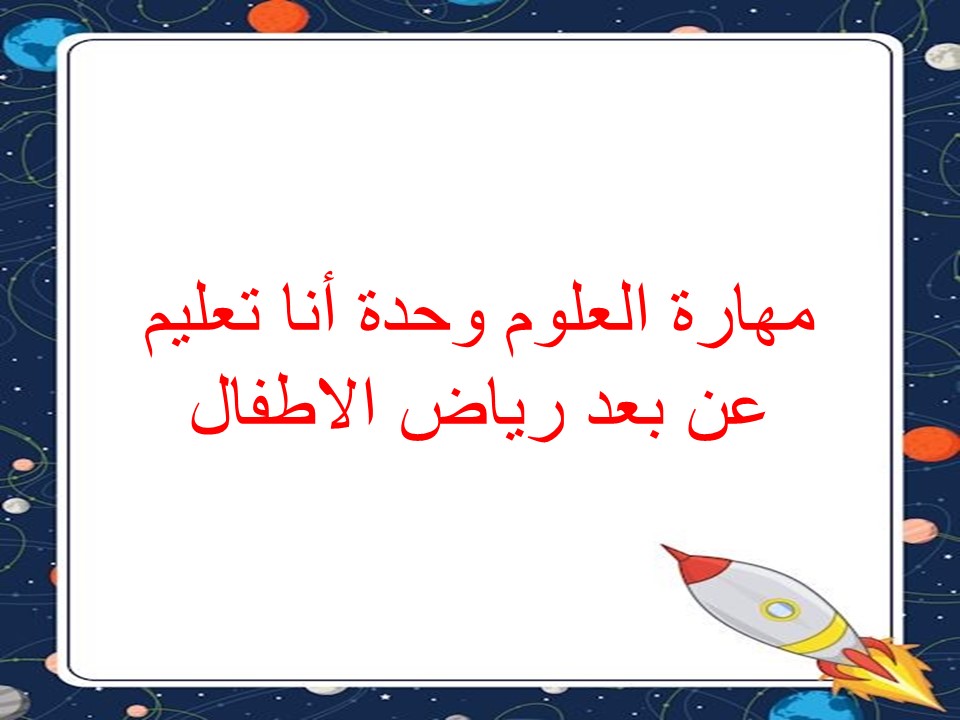 مهارة العلوم وحدة أنا تعليم عن بعد رياض الاطفال